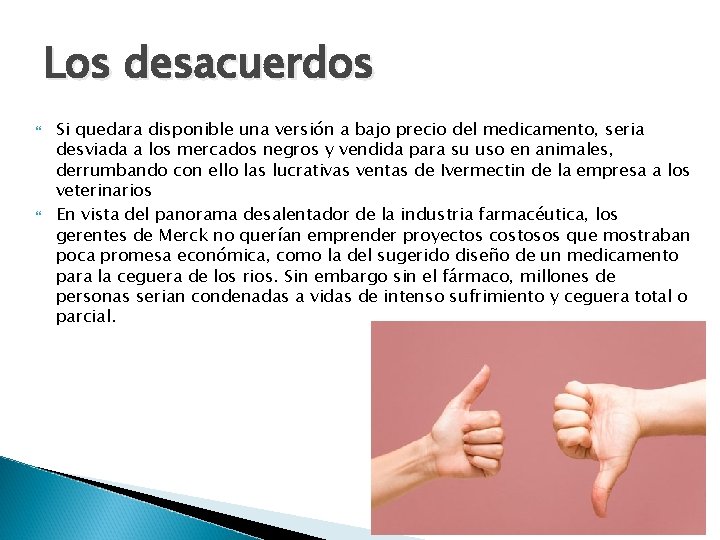 Los desacuerdos

Si quedara disponible una versión a bajo precio del medicamento, seria desviada a los mercados negros y vendida para su uso en animales, derrumbando con ello las lucrativas ventas de Ivermectin de la empresa a los veterinarios

En vista del panorama desalentador de la industria farmacéutica, los gerentes de Merck no querían emprender proyectos costosos que mostraban poca promesa económica, como la del sugerido diseño de un medicamento para la ceguera de los rios. Sin embargo sin el fármaco, millones de personas serian condenadas a vidas de intenso sufrimiento y ceguera total o parcial.